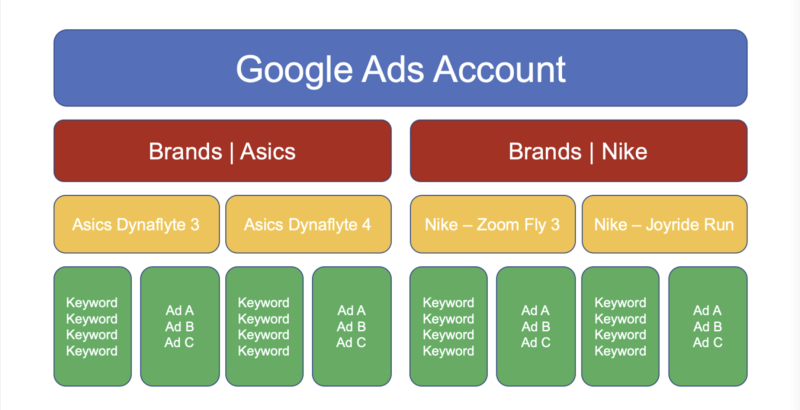 Google Ads Account

Brands | Asics

Brands | Nike

Asics Dynaflyte 3

Asics Dynaflyte 4

Nike – Zoom Fly 3

Nike – Joyride Run

Keyword
Keyword
Keyword
Keyword

Ad A
Ad B
Ad C

Keyword
Keyword
Keyword
Keyword

Ad A
Ad B
Ad C

Keyword
Keyword
Keyword
Keyword

Ad A
Ad B
Ad C

Keyword
Keyword
Keyword
Keyword

Ad A
Ad B
Ad C